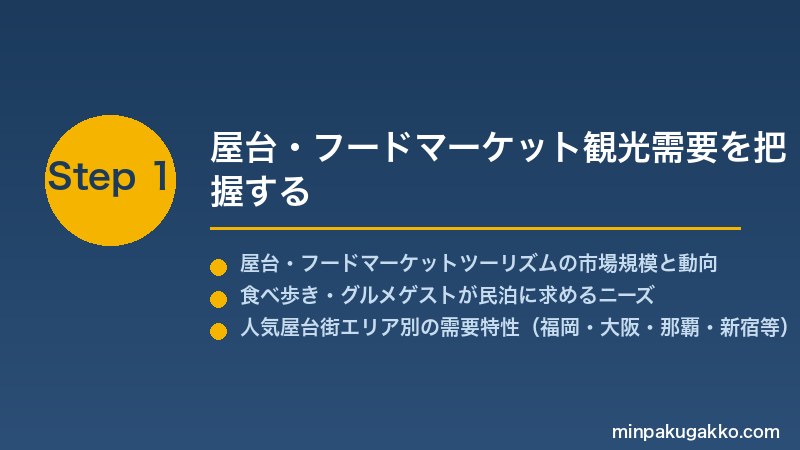 Step 1

屋台・フードマーケット観光需要を把握する

屋台・フードマーケットツーリズムの市場規模と動向
食べ歩き・グルメゲストが民泊に求めるニーズ
人気屋台街エリア別の需要特性（福岡・大阪・那覇・新宿等）

minpakugakko.com